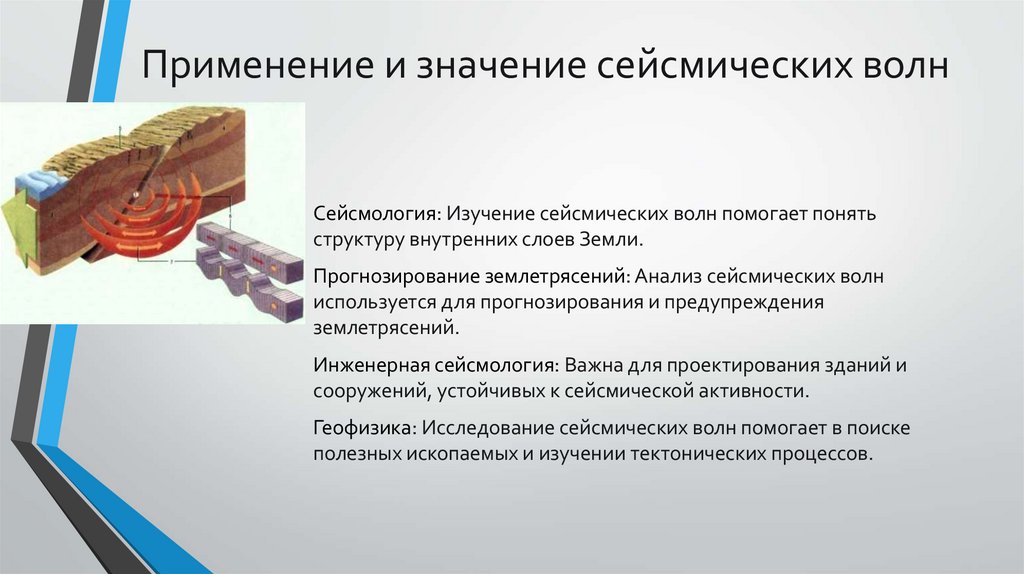 Применение и значение сейсмических волн

Сейсмология: Изучение сейсмических волн помогает понять структуру внутренних слоев Земли.

Прогнозирование землетрясений: Анализ сейсмических волн используется для прогнозирования и предупреждения землетрясений.

Инженерная сейсмология: Важна для проектирования зданий и сооружений, устойчивых к сейсмической активности.

Геофизика: Исследование сейсмических волн помогает в поиске полезных ископаемых и изучении тектонических процессов.